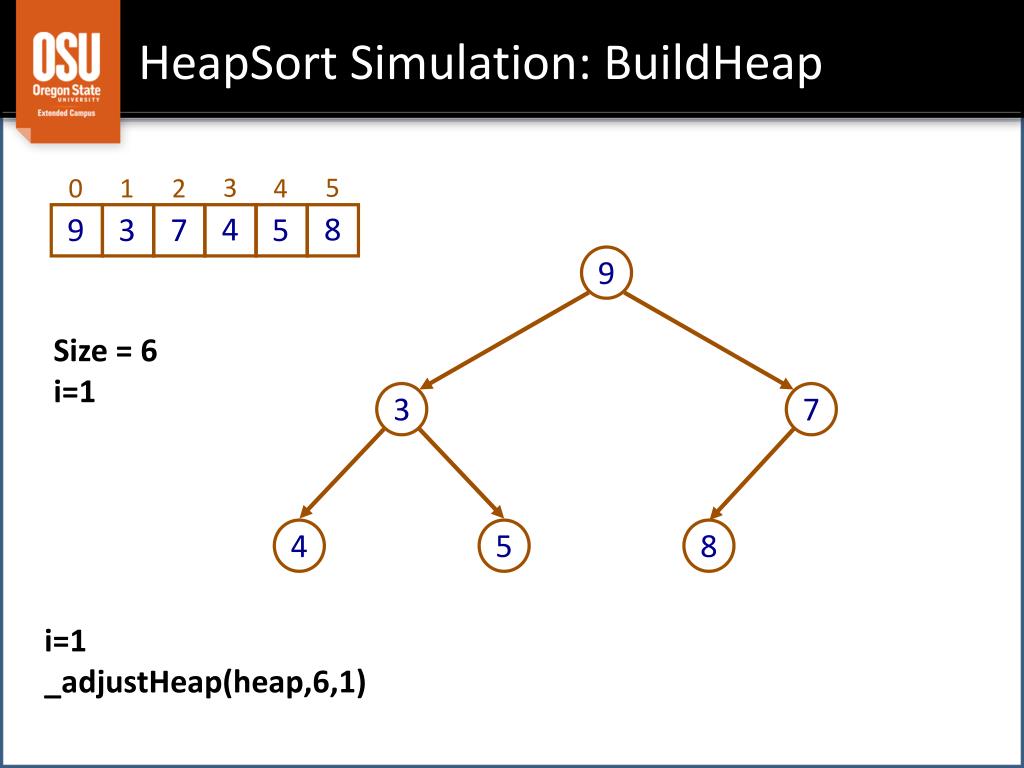 OSU Oregon State UNIVERSITY Extended Campus

HeapSort Simulation: BuildHeap

| 0 | 1 | 2 | 3 | 4 | 5 |
|---|---|---|---|---|---|
| 9 | 3 | 7 | 4 | 5 | 8 |

Size = 6
i=1

9
3
7
4
5
8

i=1
_adjustHeap(heap,6,1)